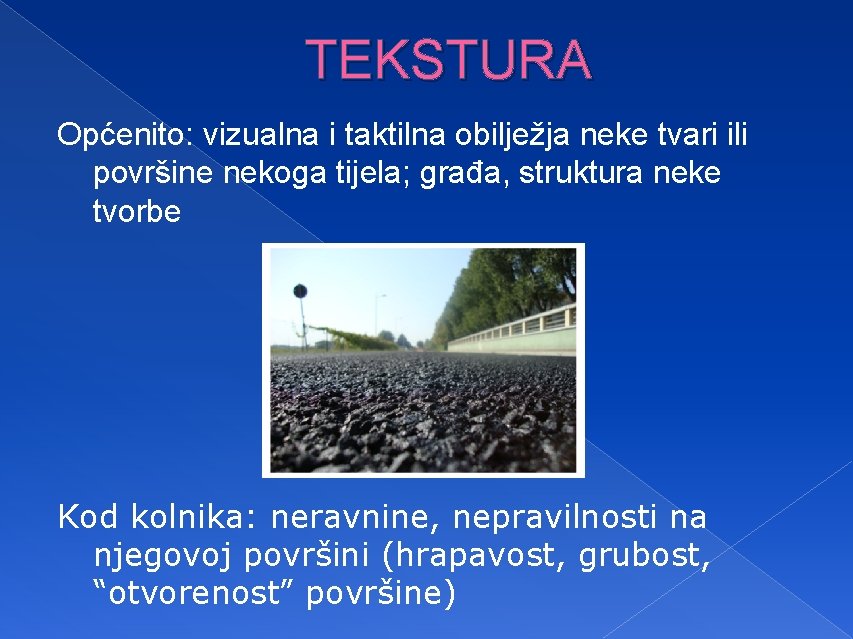 TEKSTURA

Općenito: vizualna i taktilna obilježja neke tvari ili površine nekoga tijela; građa, struktura neke tvorbe

Kod kolnika: neravnine, nepravilnosti na njegovoj površini (hrapavost, grubost, “otvorenost” površine)